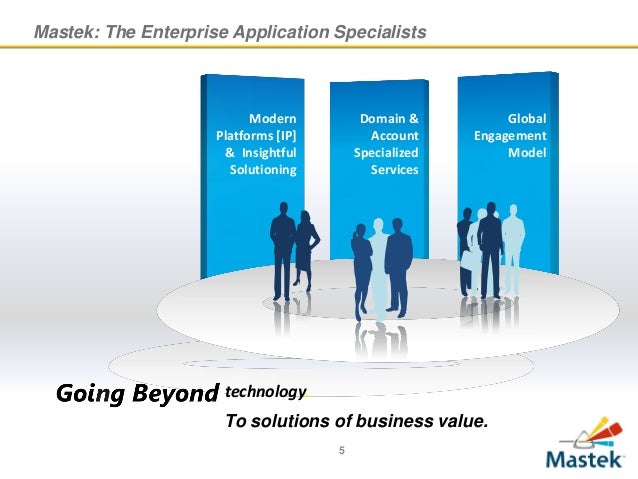 Mastek: The Enterprise Application Specialists

Modern Platforms [IP] & Insightful Solutioning

Domain & Account Specialized Services

Global Engagement Model

Going Beyond technology.

To solutions of business value.

5

Mastek